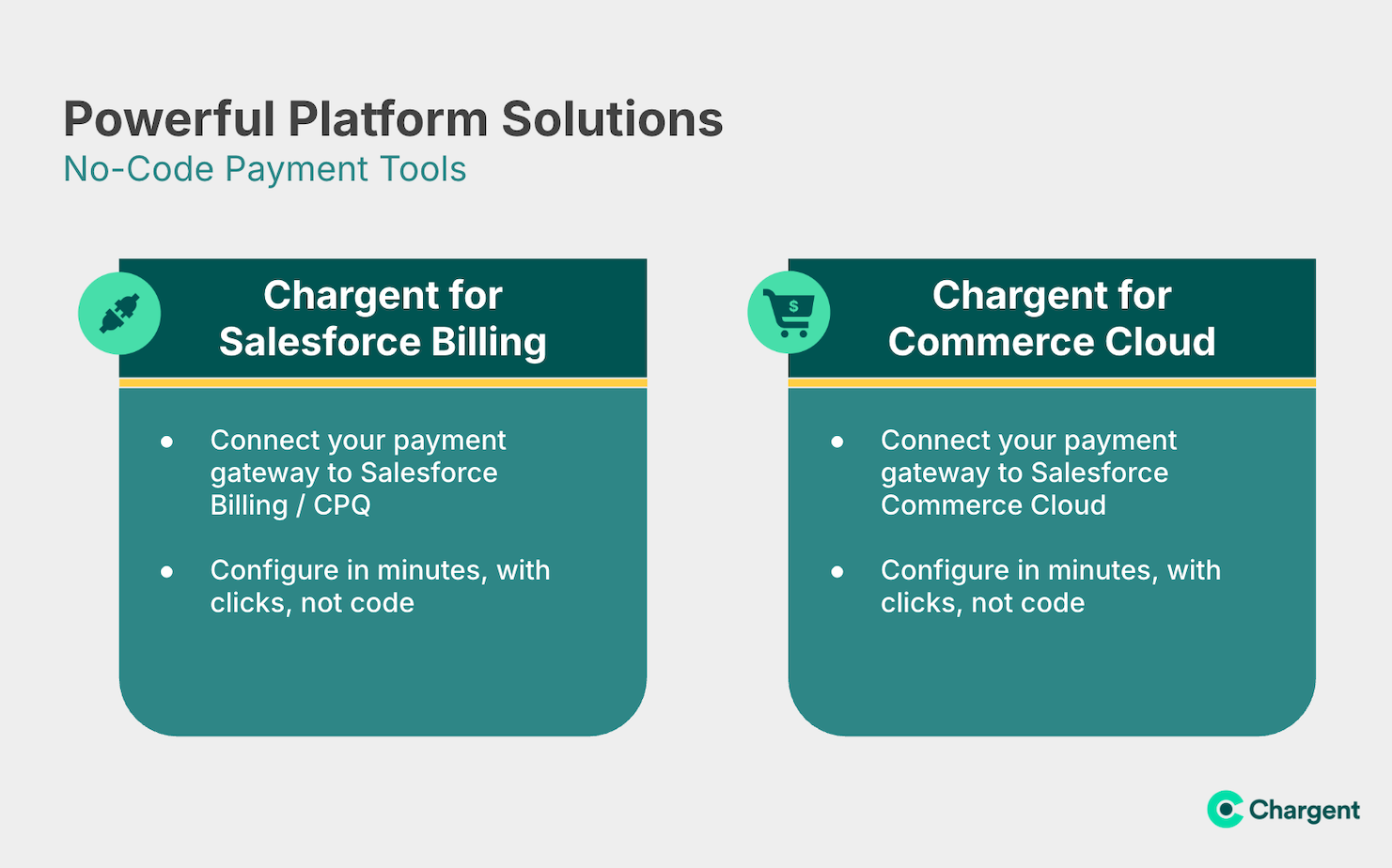 Powerful Platform Solutions
No-Code Payment Tools

Chargent for Salesforce Billing

- Connect your payment gateway to Salesforce Billing / CPQ
- Configure in minutes, with clicks, not code

$

Chargent for Commerce Cloud

- Connect your payment gateway to Salesforce Commerce Cloud
- Configure in minutes, with clicks, not code

Chargent